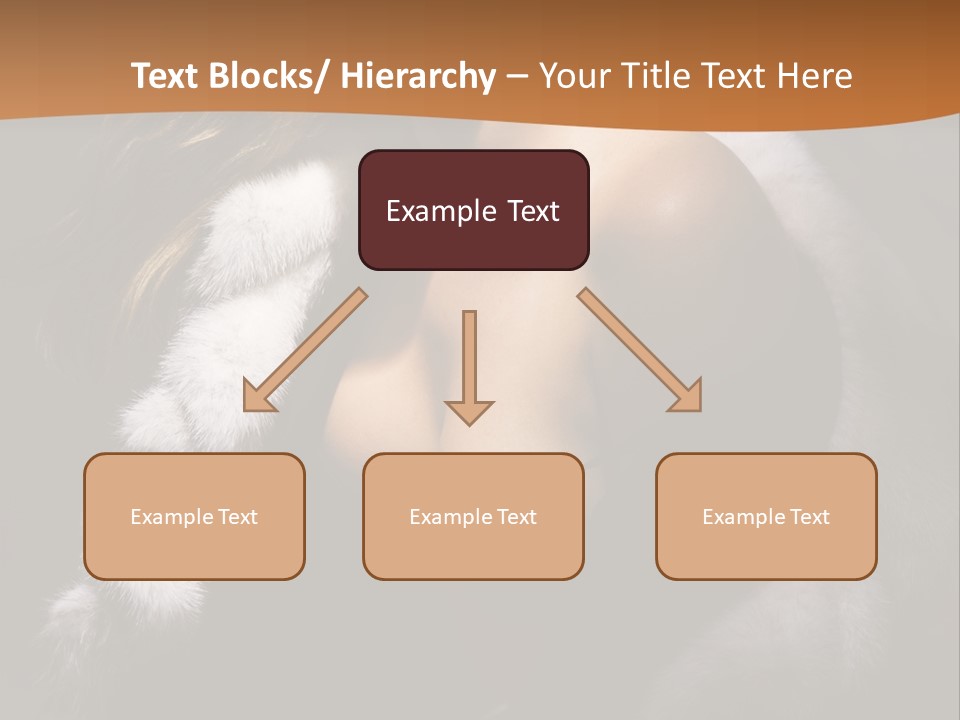 Text Blocks/ Hierarchy – Your Title Text Here

Example Text

Example Text

Example Text

Example Text